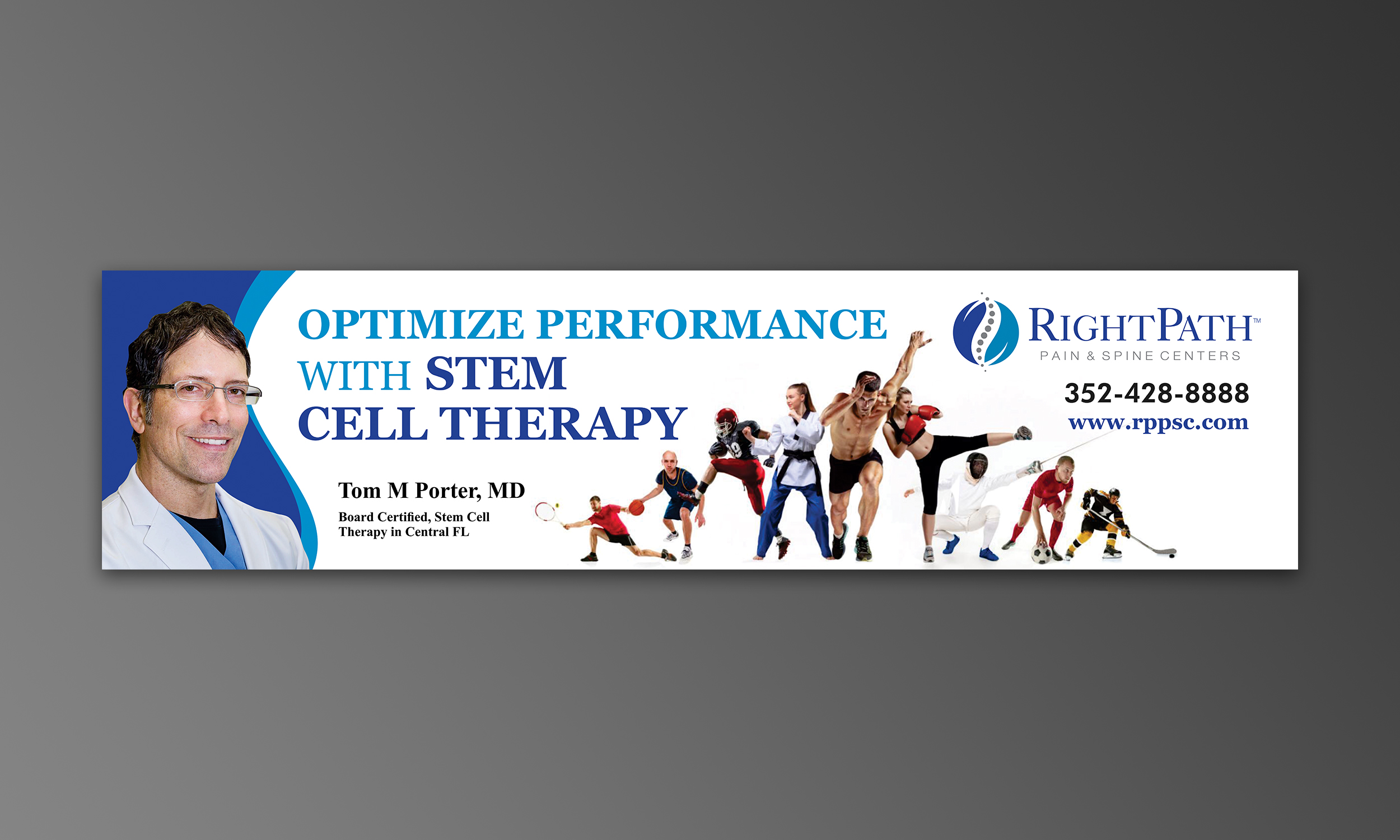 OPTIMIZE PERFORMANCE WITH STEM CELL THERAPY

Tom M Porter, MD

Board Certified, Stem Cell Therapy in Central FL

RIGHTPATH™
PAIN & SPINE CENTERS

352-428-8888
www.rppsc.com